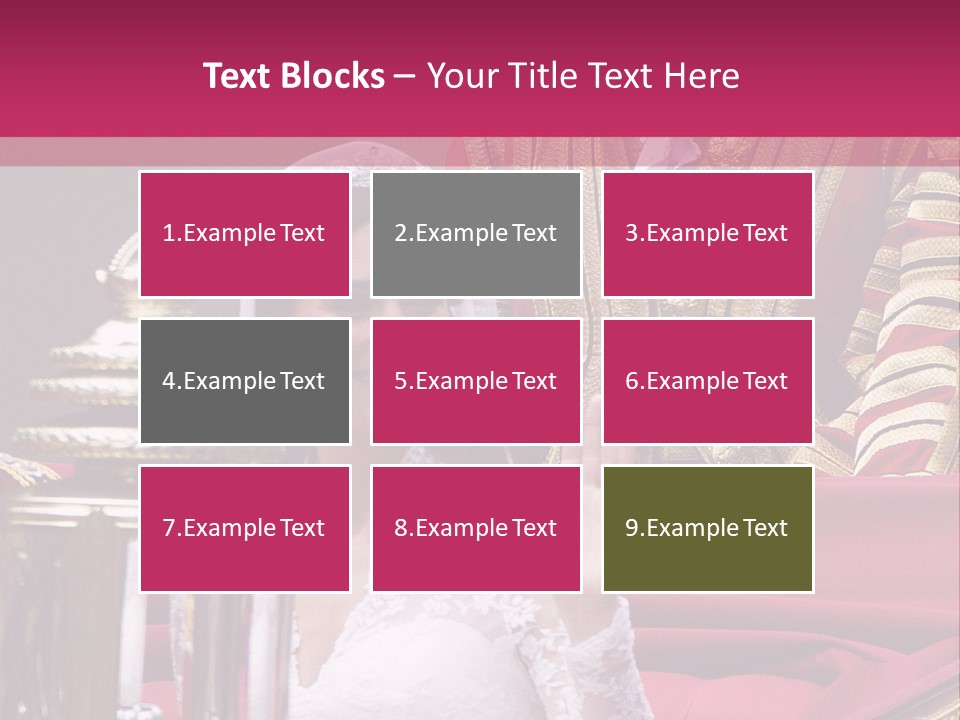 Text Blocks – Your Title Text Here

1.Example Text

2.Example Text

3.Example Text

4.Example Text

5.Example Text

6.Example Text

7.Example Text

8.Example Text

9.Example Text